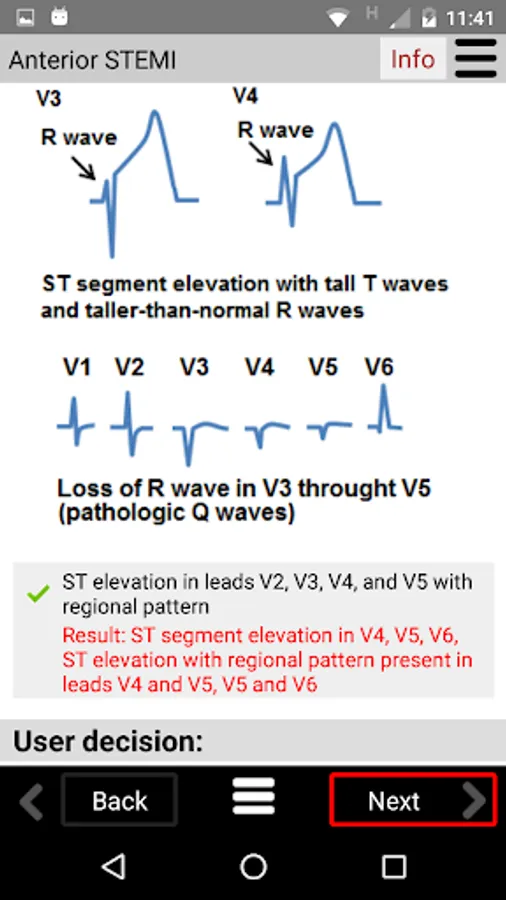 H 11:41

Anterior STEMI

Info

V3

R wave

V4

R wave

ST segment elevation with tall T waves and taller-than-normal R waves

V1 V2 V3 V4 V5 V6

Loss of R wave in V3 throught V5 (pathologic Q waves)

ST elevation in leads V2, V3, V4, and V5 with regional pattern

Result: ST segment elevation in V4, V5, V6, ST elevation with regional pattern present in leads V4 and V5, V5 and V6

User decision:

Back

Next